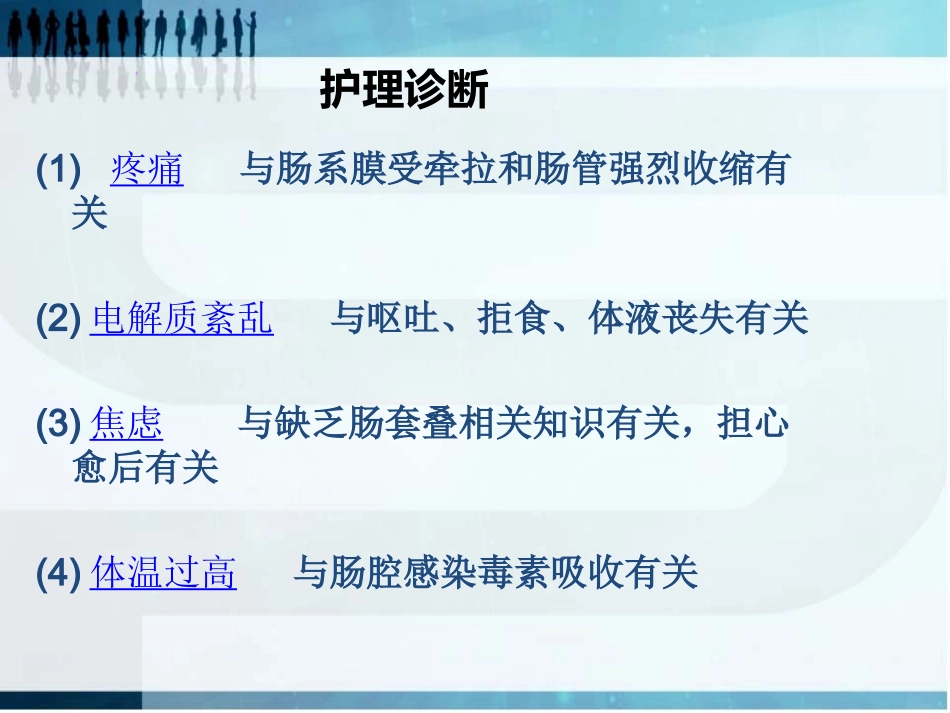 护理诊断

(1) 疼痛 与肠系膜受牵拉和肠管强烈收缩有关

(2) 电解质紊乱 与呕吐、拒食、体液丧失有关

(3) 焦虑 与缺乏肠套叠相关知识有关，担心愈后有关

(4) 体温过高 与肠腔感染毒素吸收有关